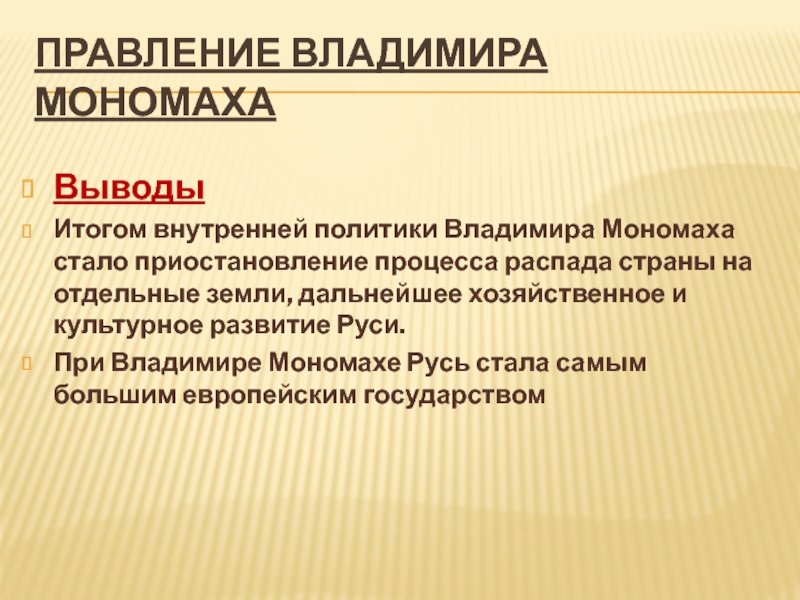 ПРАВЛЕНИЕ ВЛАДИМИРА МОНОМАХА

Выводы

Итогом внутренней политики Владимира Мономаха стало приостановление процесса распада страны на отдельные земли, дальнейшее хозяйственное и культурное развитие Руси.

При Владимире Мономахе Русь стала самым большим европейским государством